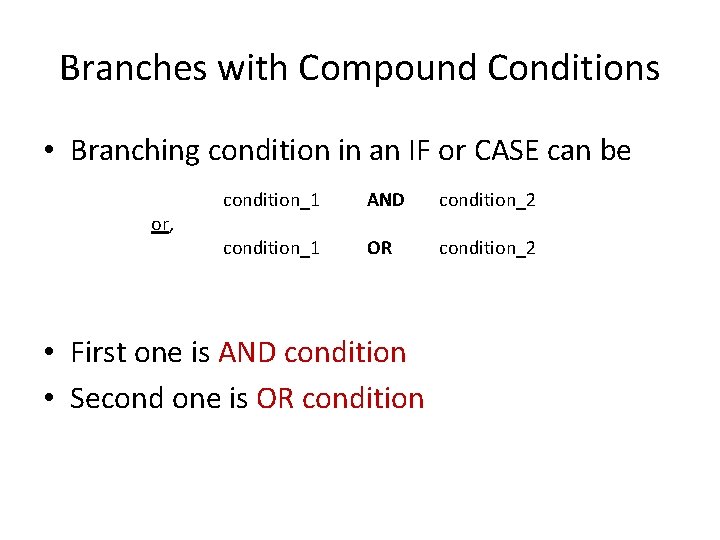 Branches with Compound Conditions

• Branching condition in an IF or CASE can be

condition_1 AND condition_2

or,

condition_1 OR condition_2

• First one is AND condition
• Second one is OR condition